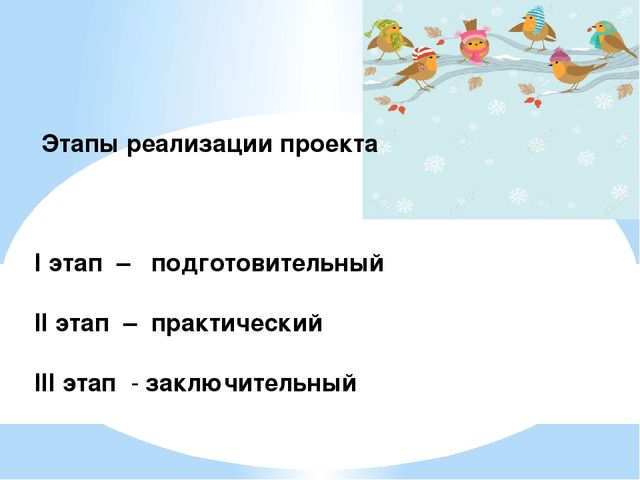 Этапы реализации проекта

I этап – подготовительный

II этап – практический

III этап - заключительный